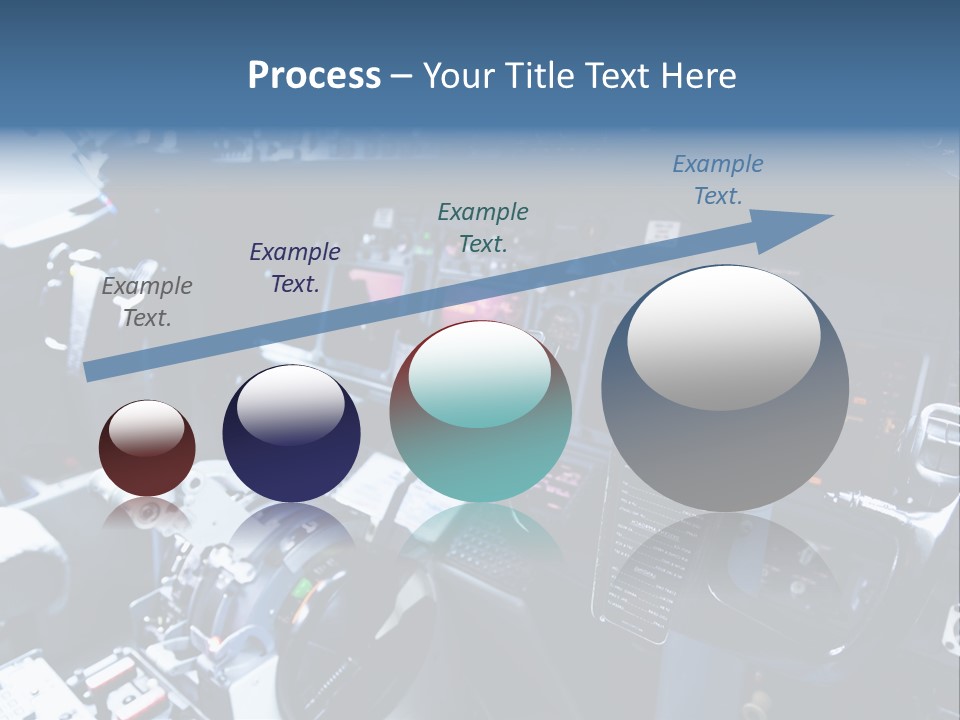 Process – Your Title Text Here

Example Text.

Example Text.

Example Text.

Example Text.